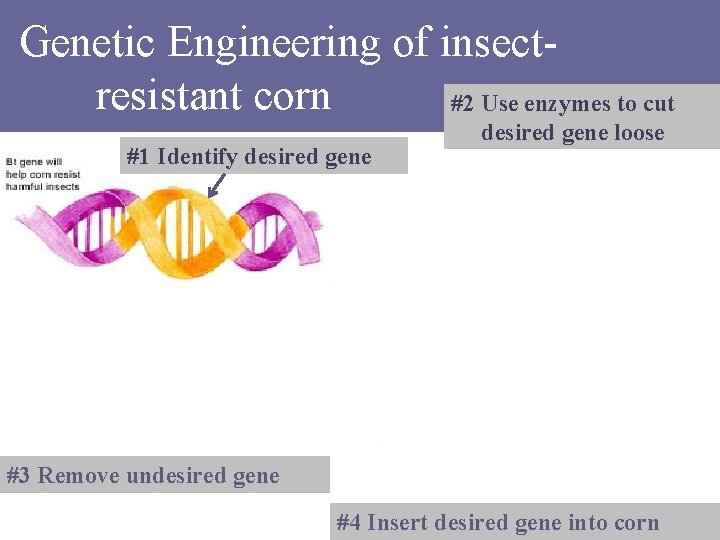 Genetic Engineering of insect-resistant corn

#2 Use enzymes to cut desired gene loose

#1 Identify desired gene

Bt gene will help corn resist harmful insects

#3 Remove undesired gene

#4 Insert desired gene into corn